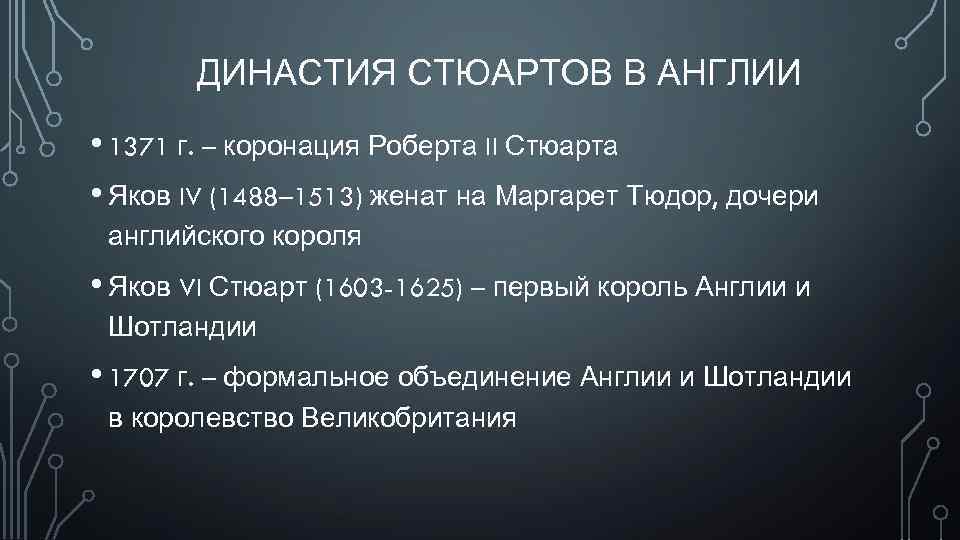 ДИНАСТИЯ СТЮАРТОВ В АНГЛИИ

• 1371 г. – коронация Роберта II Стюарта

• Яков IV (1488–1513) женат на Маргарет Тюдор, дочери английского короля

• Яков VI Стюарт (1603-1625) – первый король Англии и Шотландии

• 1707 г. – формальное объединение Англии и Шотландии в королевство Великобритания